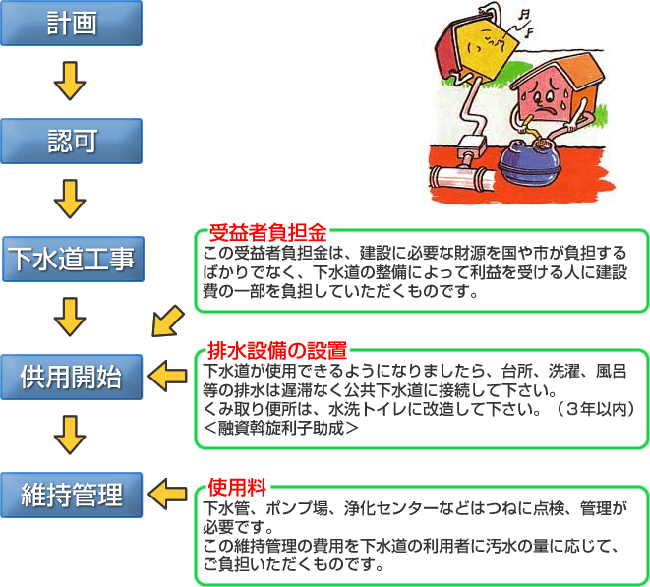 計画

認可

下水道工事

供用開始

維持管理

受益者負担金
この受益者負担金は、建設に必要な財源を国や市が負担するばかりでなく、下水道の整備によって利益を受ける人に建設費の一部を負担していただくものです。

排水設備の設置
下水道が使用できるようになりましたら、台所、洗濯、風呂等の排水は遅滞なく公共下水道に接続して下さい。
くみ取り便所は、水洗トイレに改造して下さい。（３年以内）
＜融資斡旋利子助成＞

使用料
下水管、ポンプ場、浄化センターなどはつねに点検、管理が必要です。
この維持管理の費用を下水道の利用者に汚水の量に応じて、ご負担いただくものです。